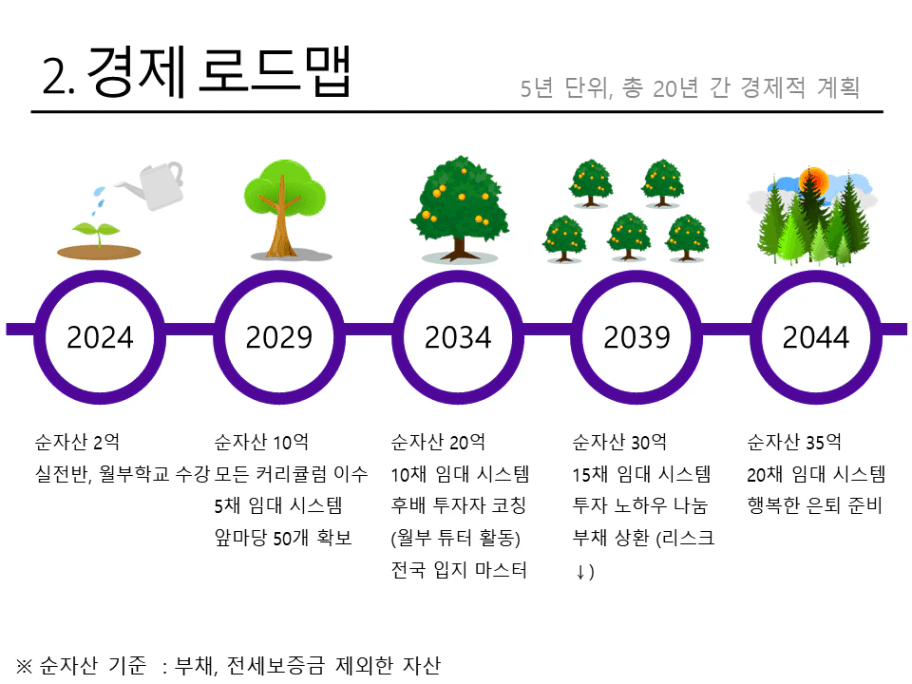 2. 경제 로드맵

5년 단위, 총 20년 간 경제적 계획

2024

2029

2034

2039

2044

순자산 2억
실전반, 월부학교 수강

순자산 10억
모든 커리큘럼 이수
5채 임대 시스템
앞마당 50개 확보

순자산 20억
10채 임대 시스템
후배 투자자 코칭
(월부 튜터 활동)
전국 입지 마스터

순자산 30억
15채 임대 시스템
투자 노하우 나눔
부채 상환 (리스크 ↓)

순자산 35억
20채 임대 시스템
행복한 은퇴 준비

※ 순자산 기준 : 부채, 전세보증금 제외한 자산